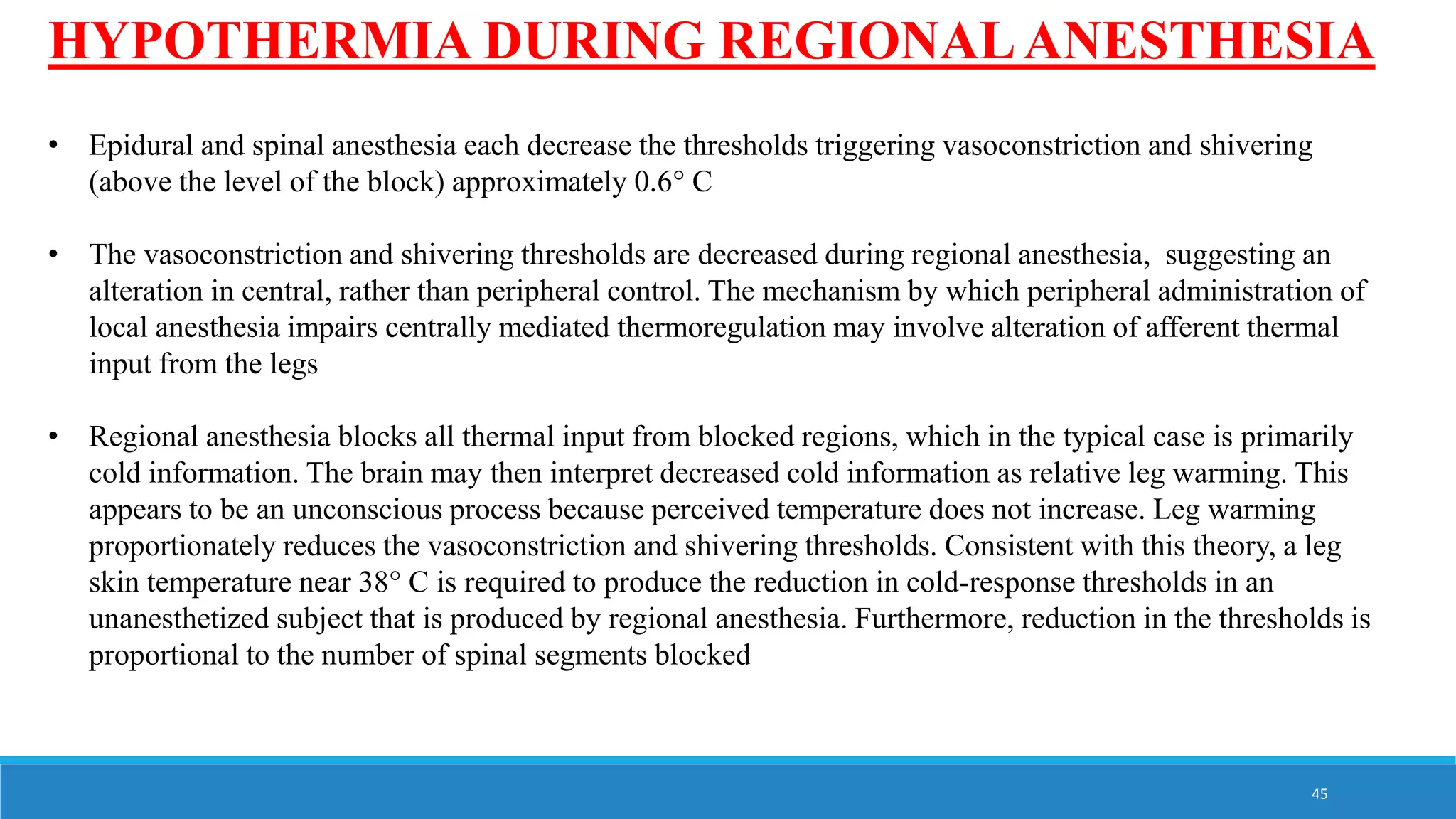 HYPOTHERMIA DURING REGIONAL ANESTHESIA

• Epidural and spinal anesthesia each decrease the thresholds triggering vasoconstriction and shivering (above the level of the block) approximately 0.6° C

• The vasoconstriction and shivering thresholds are decreased during regional anesthesia, suggesting an alteration in central, rather than peripheral control. The mechanism by which peripheral administration of local anesthesia impairs centrally mediated thermoregulation may involve alteration of afferent thermal input from the legs

• Regional anesthesia blocks all thermal input from blocked regions, which in the typical case is primarily cold information. The brain may then interpret decreased cold information as relative leg warming. This appears to be an unconscious process because perceived temperature does not increase. Leg warming proportionately reduces the vasoconstriction and shivering thresholds. Consistent with this theory, a leg skin temperature near 38° C is required to produce the reduction in cold-response thresholds in an unanesthetized subject that is produced by regional anesthesia. Furthermore, reduction in the thresholds is proportional to the number of spinal segments blocked

45